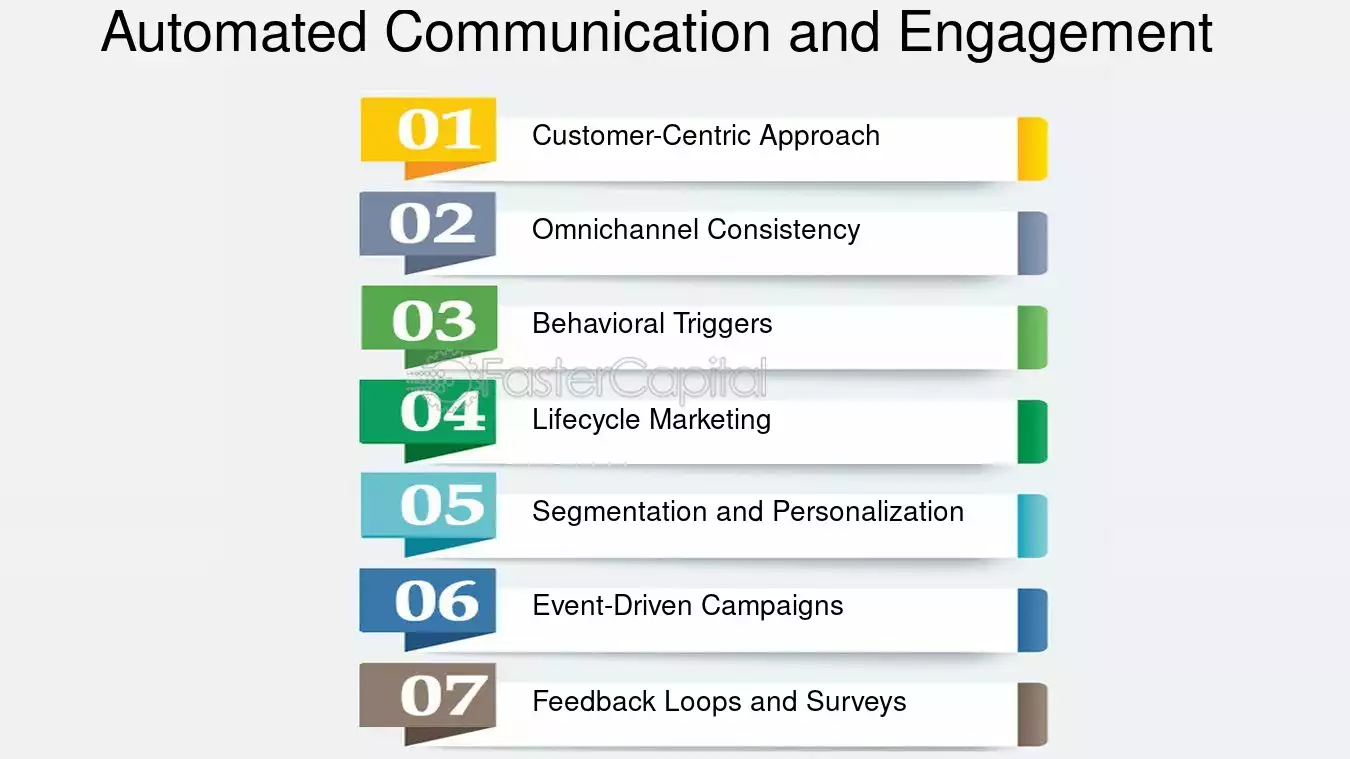 Automated Communication and Engagement

01 Customer-Centric Approach

02 Omnichannel Consistency

03 Behavioral Triggers

FasterCapital

04 Lifecycle Marketing

05 Segmentation and Personalization

06 Event-Driven Campaigns

07 Feedback Loops and Surveys